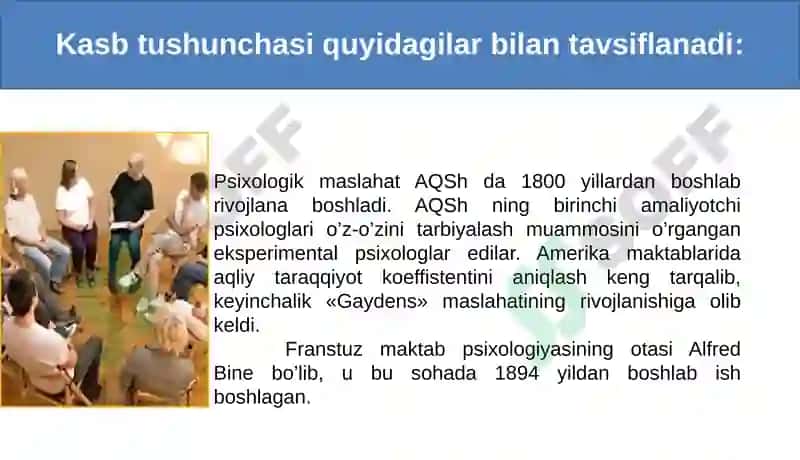 Kasb tushunchasi quyidagilar bilan tavsiflanadi:

Psixologik maslahat AQSh da 1800 yillardan boshlab rivojlana boshladi. AQSh ning birinchi amaliyotchi psixologlari o'z-o'zini tarbiyalash muammosini o'rgangan eksperimental psixologlar edilar. Amerika maktablarida aqliy taraqqiyot koeffistentini aniqlash keng tarqalib, keyinchalik «Gaydens» maslahatining rivojlanishiga olib keldi.

Franstuz maktab psixologiyasining otasi Alfred Bine bo'lib, u bu sohada 1894 yildan boshlab ish boshlagan.